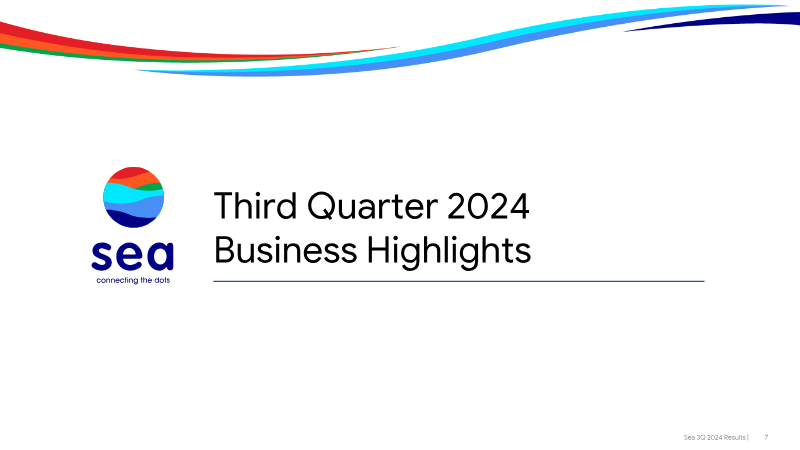 sea
connecting the dots

Third Quarter 2024
Business Highlights

Sea 3Q 2024 Results | 7